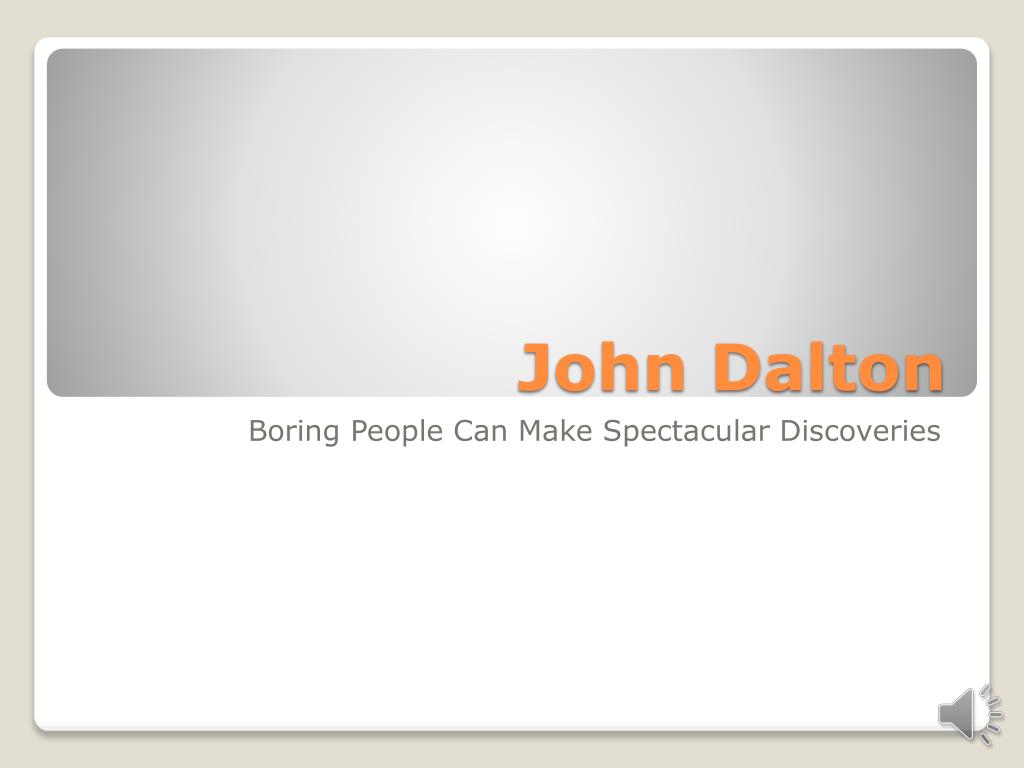 John Dalton

Boring People Can Make Spectacular Discoveries